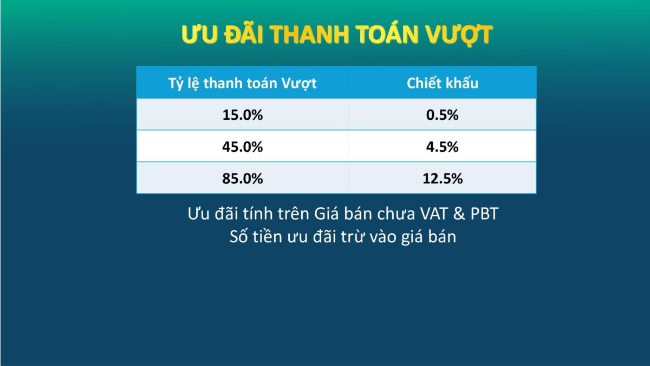 ƯU ĐÃI THANH TOÁN VƯỢT

| Tỷ lệ thanh toán Vượt | Chiết khấu |
|---|---|
| 15.0% | 0.5% |
| 45.0% | 4.5% |
| 85.0% | 12.5% |

Ưu đãi tính trên Giá bán chưa VAT & PBT
Số tiền ưu đãi trừ vào giá bán